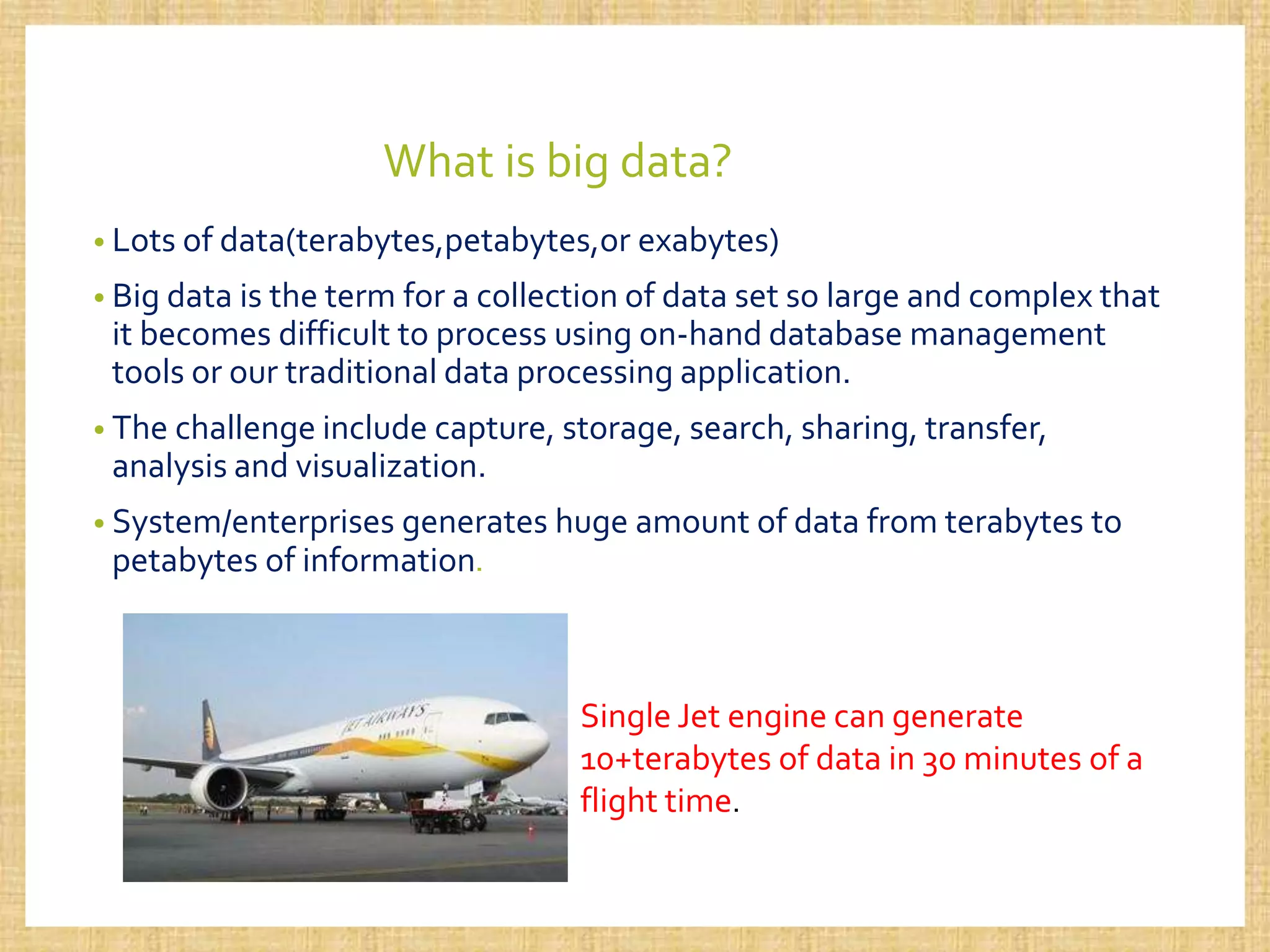 What is big data?

• Lots of data(terabytes,petabytes,or exabytes)

• Big data is the term for a collection of data set so large and complex that it becomes difficult to process using on-hand database management tools or our traditional data processing application.

• The challenge include capture, storage, search, sharing, transfer, analysis and visualization.

• System/enterprises generates huge amount of data from terabytes to petabytes of information.

JET AIRWAYS

Single Jet engine can generate 10+terabytes of data in 30 minutes of a flight time.